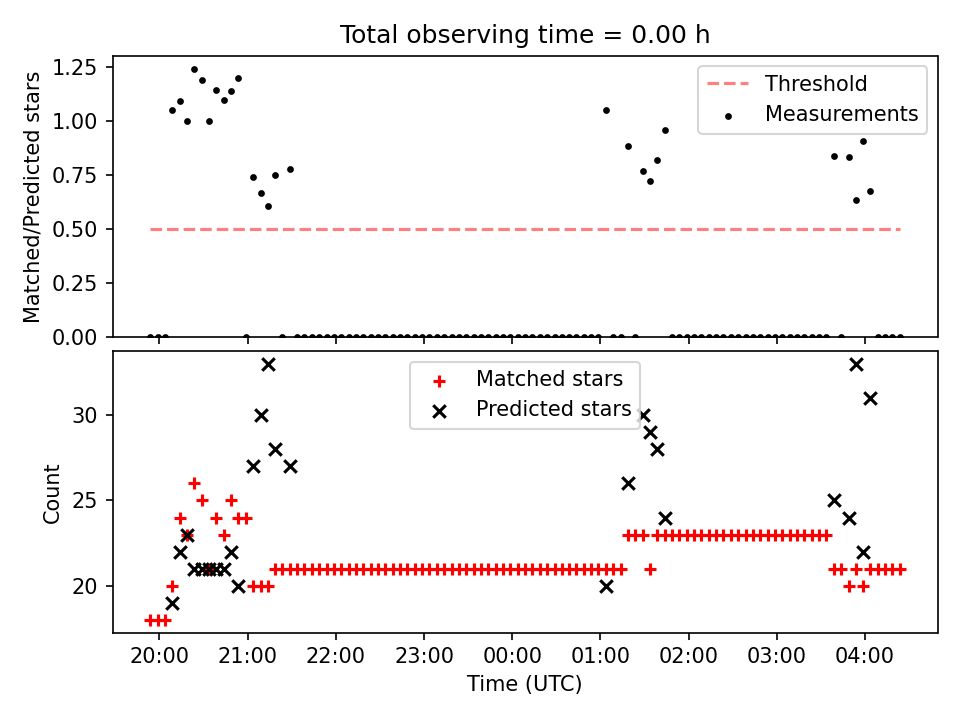 Total observing time = 0.00 h

Matched/Predicted stars

1.25
1.00
0.75
0.50
0.25
0.00

Threshold
Measurements

Count

30
25
20

Matched stars
Predicted stars

20:00 21:00 22:00 23:00 00:00 01:00 02:00 03:00 04:00

Time (UTC)